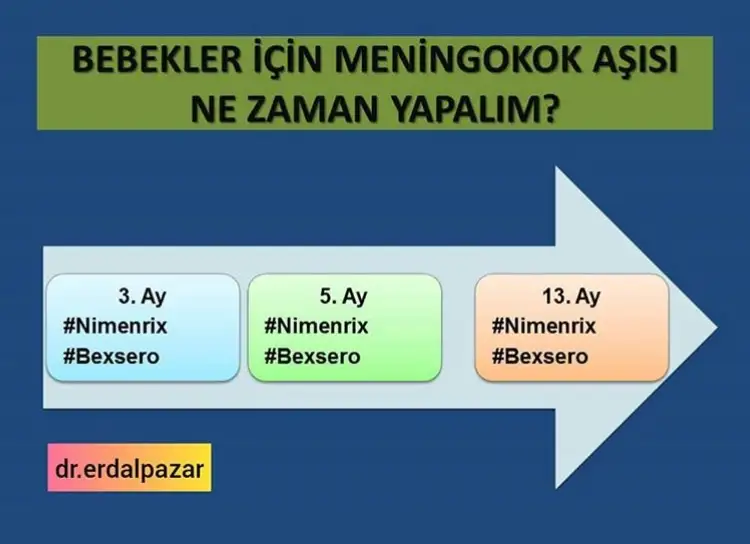 BEBEKLER İÇİN MENİNGOKOK AŞISI NE ZAMAN YAPALIM?

3. Ay
#Nimenrix
#Bexsero

5. Ay
#Nimenrix
#Bexsero

13. Ay
#Nimenrix
#Bexsero

dr.erdalpazar